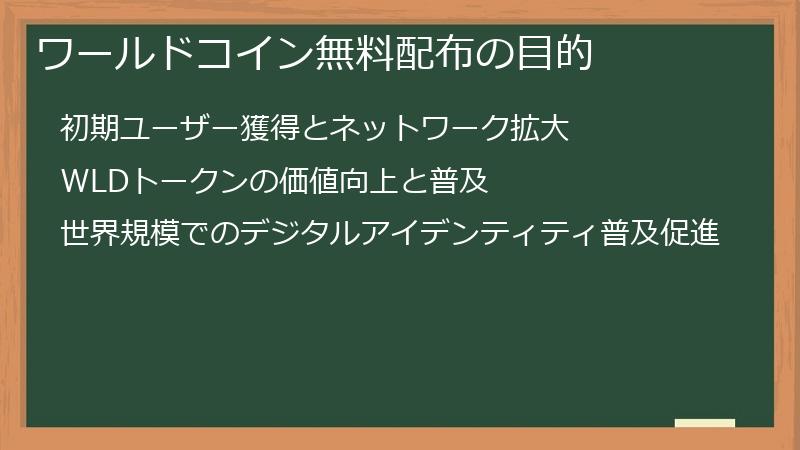 ワールドコイン無料配布の目的

初期ユーザー獲得とネットワーク拡大

WLDトークンの価値向上と普及

世界規模でのデジタルアイデンティティ普及促進